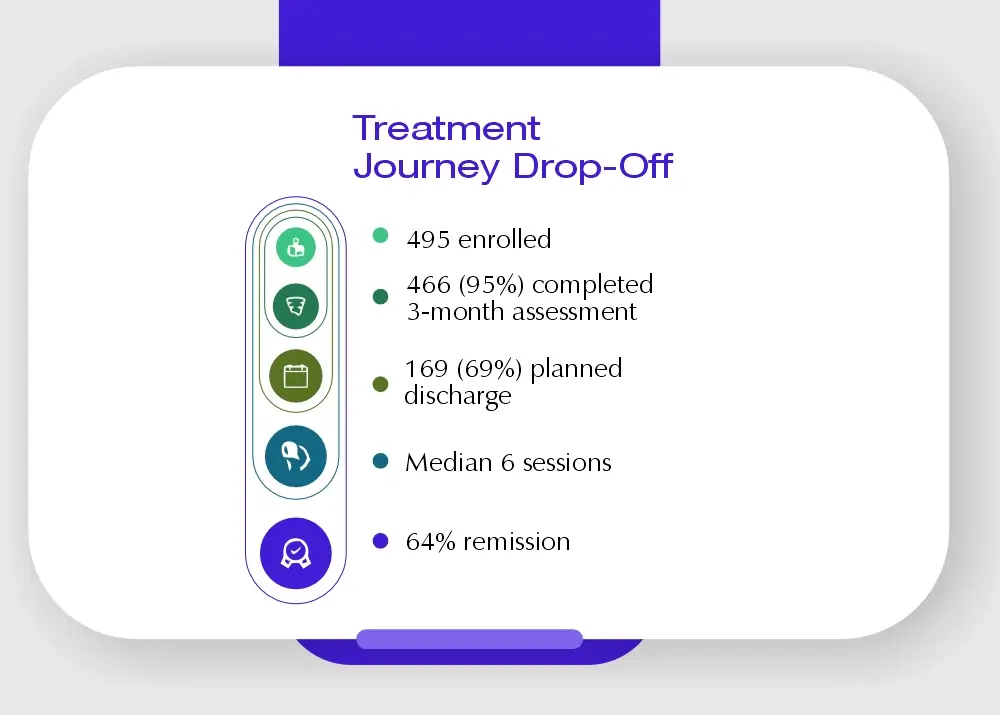 Treatment Journey Drop-Off

495 enrolled

466 (95%) completed 3-month assessment

169 (69%) planned discharge

Median 6 sessions

64% remission